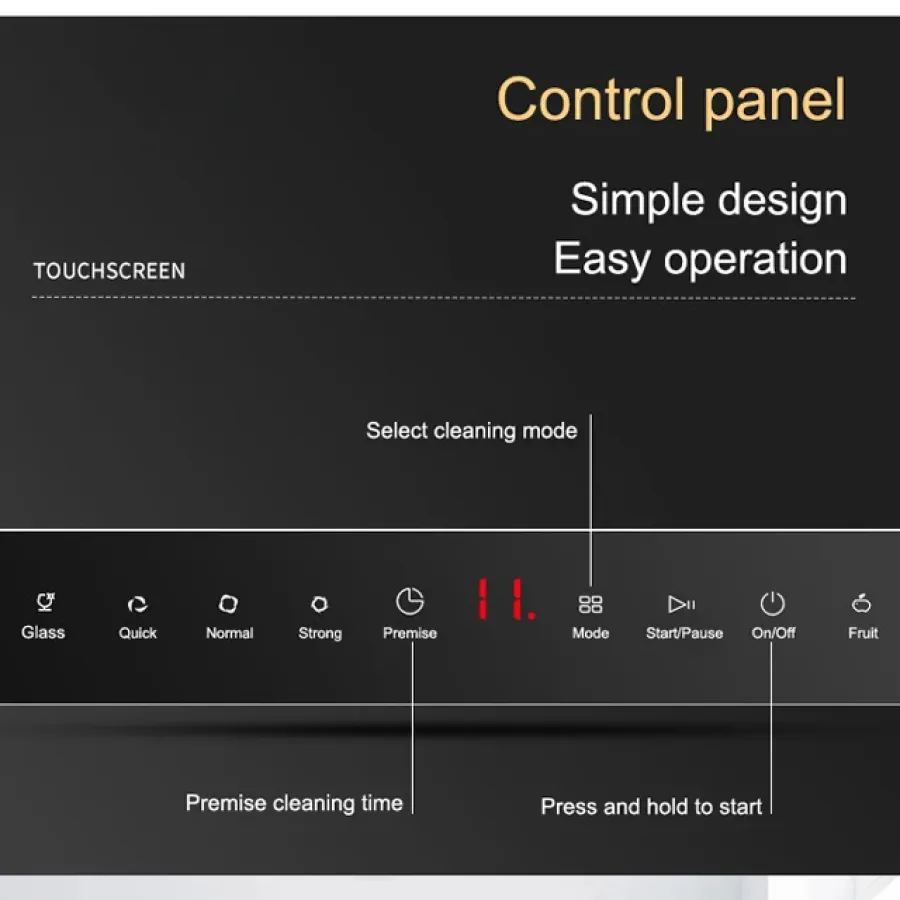 Control panel

Simple design
Easy operation

TOUCHSCREEN

Select cleaning mode

Glass Quick Normal Strong Premise 11. Mode Start/Pause On/Off Fruit

Premise cleaning time

Press and hold to start